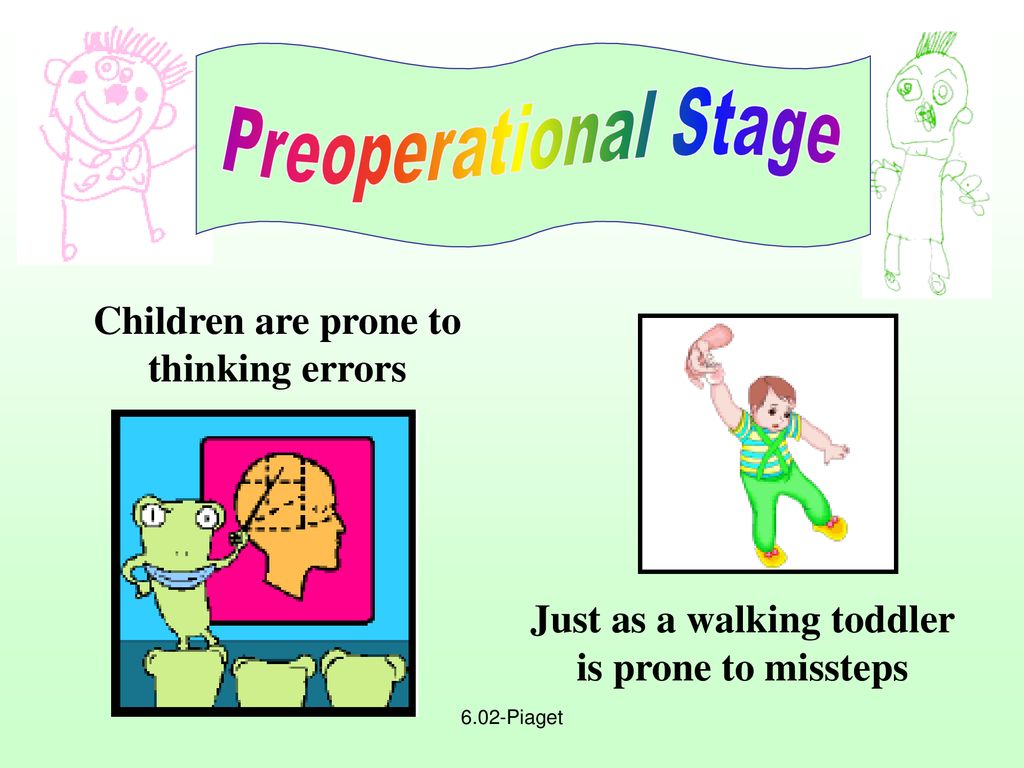 Preoperational Stage

Children are prone to thinking errors

Just as a walking toddler is prone to missteps

6.02-Piaget